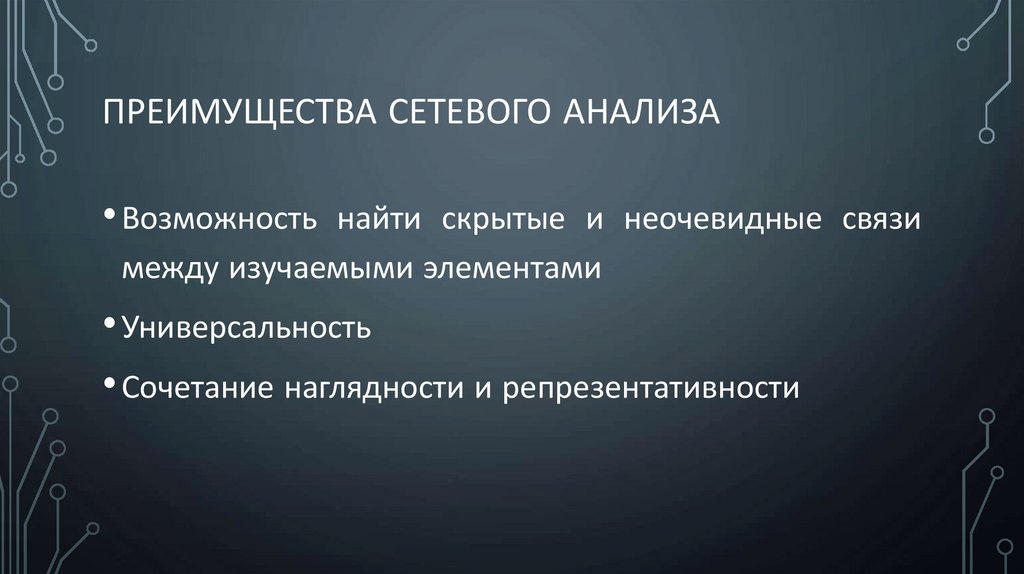 ПРЕИМУЩЕСТВА СЕТЕВОГО АНАЛИЗА

• Возможность найти скрытые и неочевидные связи между изучаемыми элементами

• Универсальность

• Сочетание наглядности и репрезентативности